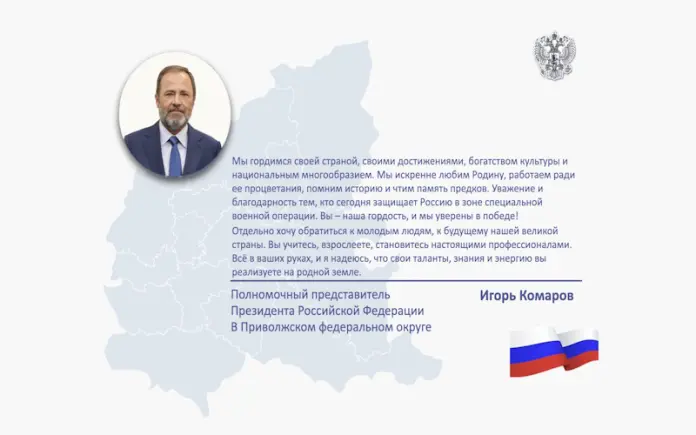 Мы гордимся своей страной, своими достижениями, богатством культуры и национальным многообразием. Мы искренне любим Родину, работаем ради ее процветания, помним историю и чтим память предков. Уважение и благодарность тем, кто сегодня защищает Россию в зоне специальной военной операции. Вы – наша гордость, и мы уверены в победе!

Отдельно хочу обратиться к молодым людям, к будущему нашей великой страны. Вы учитесь, взрослеете, становитесь настоящими профессионалами. Всё в ваших руках, и я надеюсь, что свои таланты, знания и энергию вы реализуете на родной земле.

Полномочный представитель
Президента Российской Федерации
В Приволжском федеральном округе

Игорь Комаров